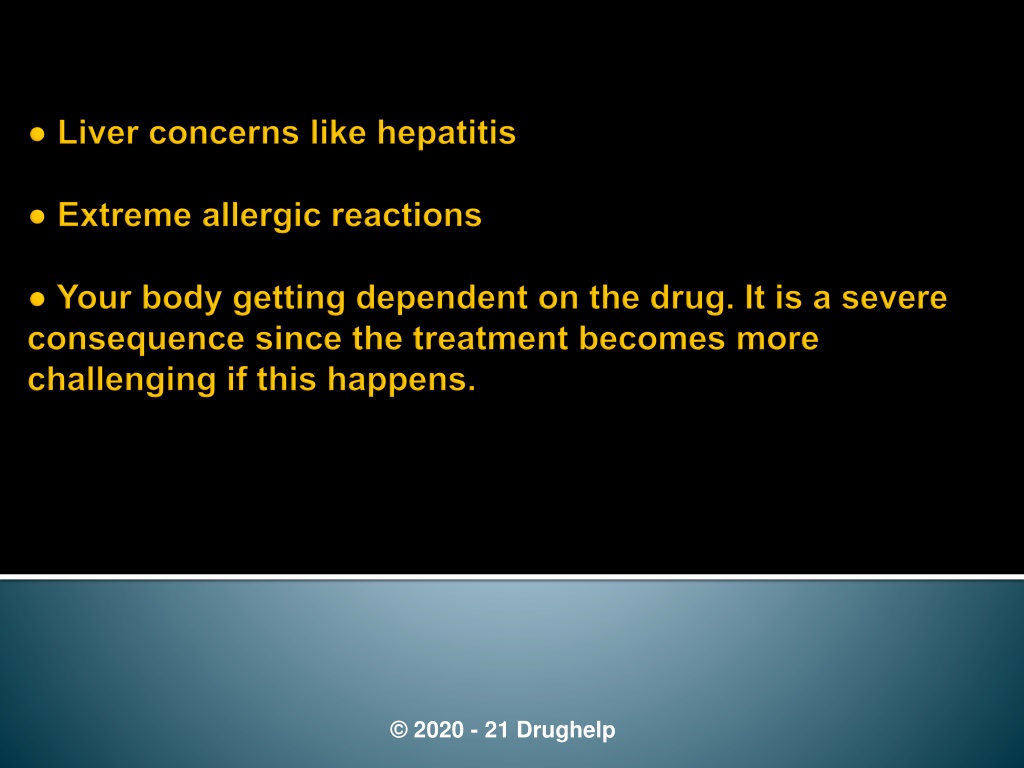 ● Liver concerns like hepatitis

● Extreme allergic reactions

● Your body getting dependent on the drug. It is a severe consequence since the treatment becomes more challenging if this happens.

© 2020 - 21 Drughelp